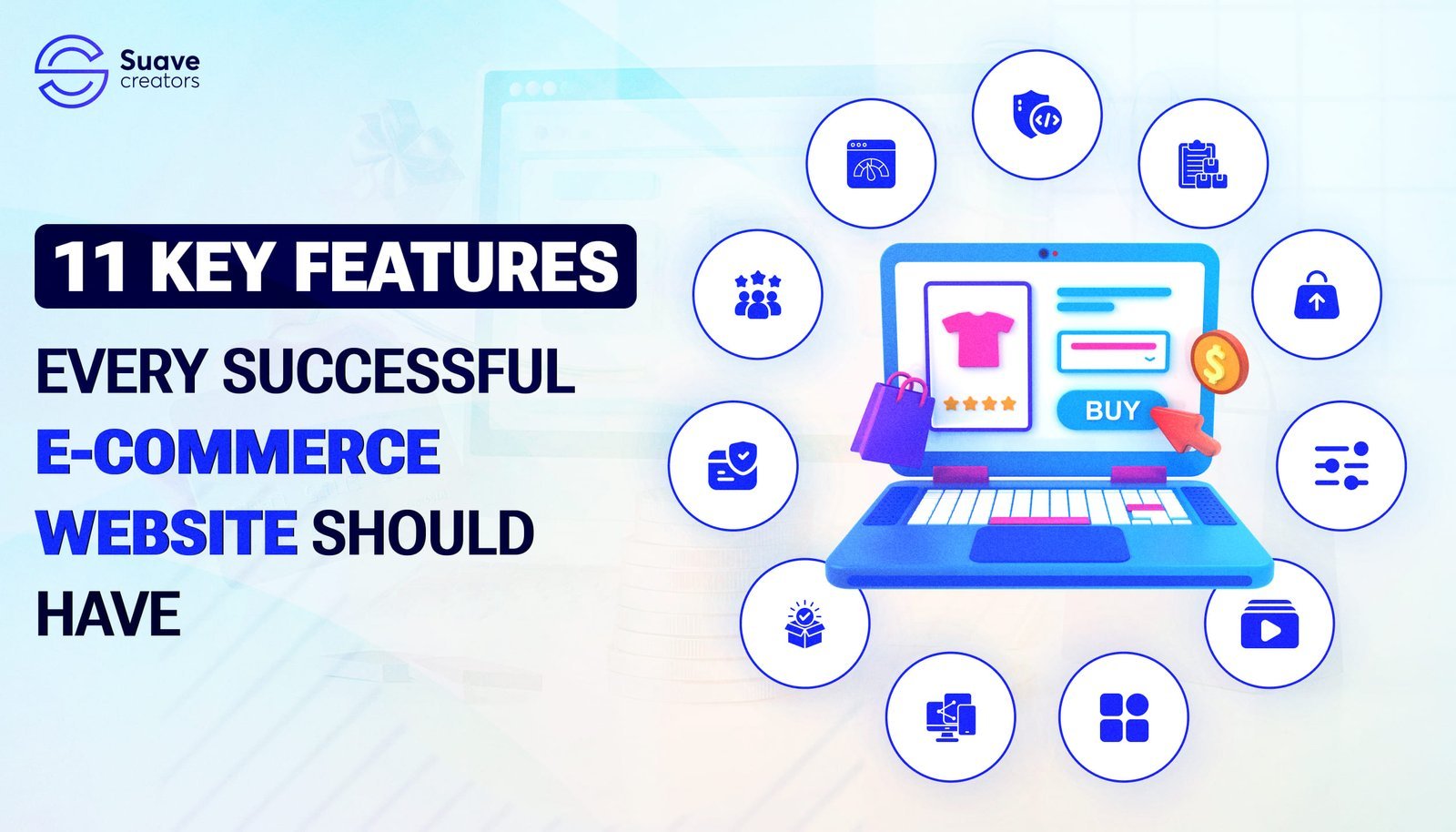 Suave creators

11 KEY FEATURES

EVERY SUCCESSFUL E-COMMERCE WEBSITE SHOULD HAVE

BUY

$